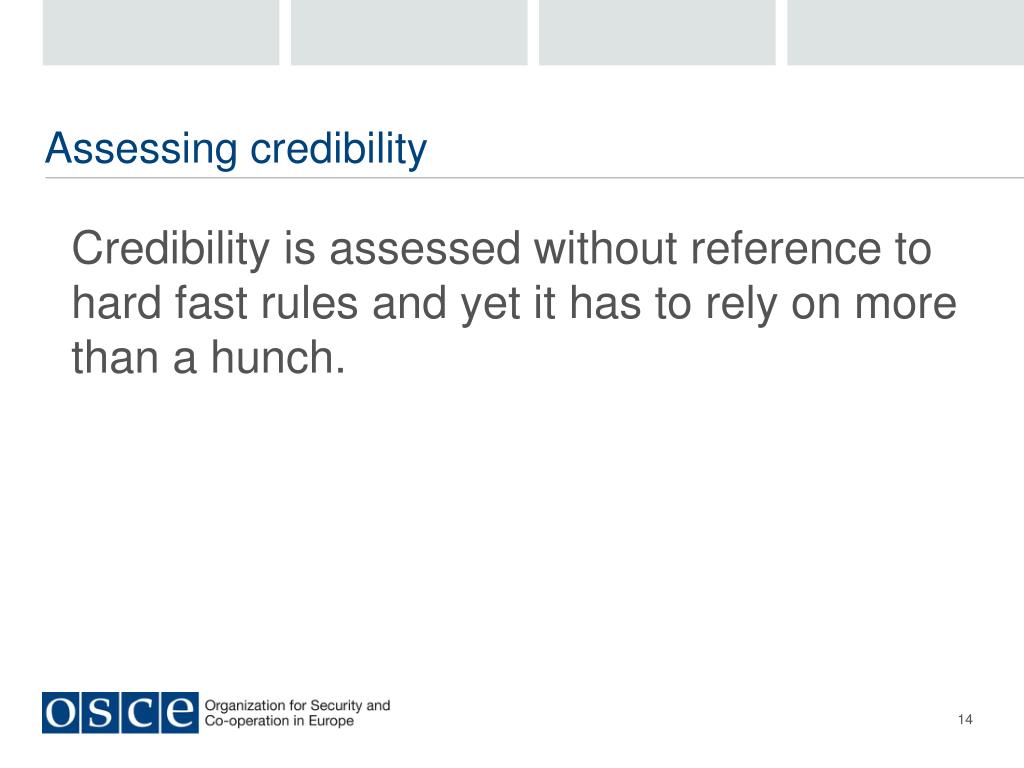 Assessing credibility

Credibility is assessed without reference to hard fast rules and yet it has to rely on more than a hunch.

OSCE Organization for Security and Co-operation in Europe

14